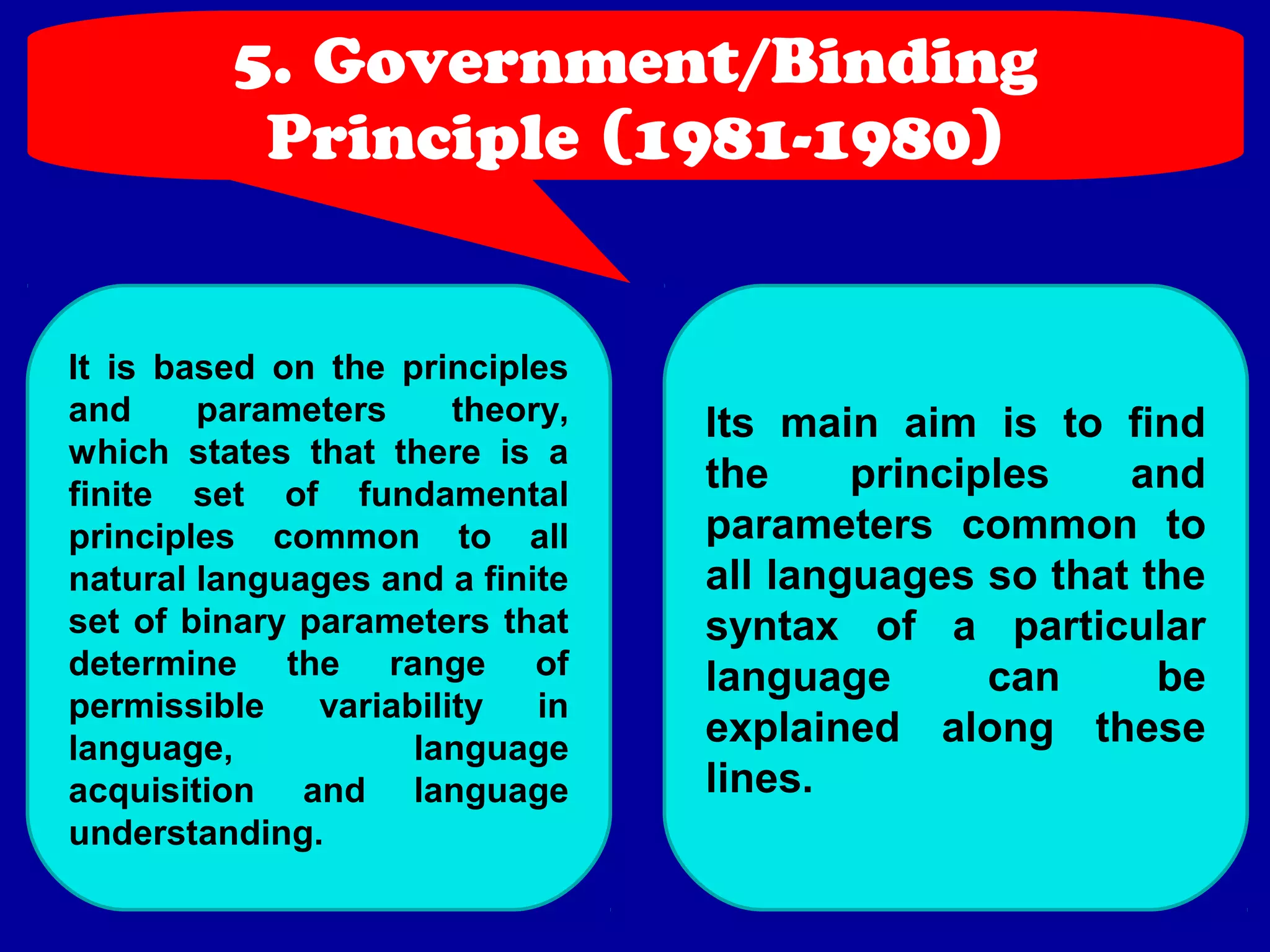 5. Government/Binding Principle (1981-1980)

It is based on the principles and parameters theory, which states that there is a finite set of fundamental principles common to all natural languages and a finite set of binary parameters that determine the range of permissible variability in language, language acquisition and language understanding.

Its main aim is to find the principles and parameters common to all languages so that the syntax of a particular language can be explained along these lines.